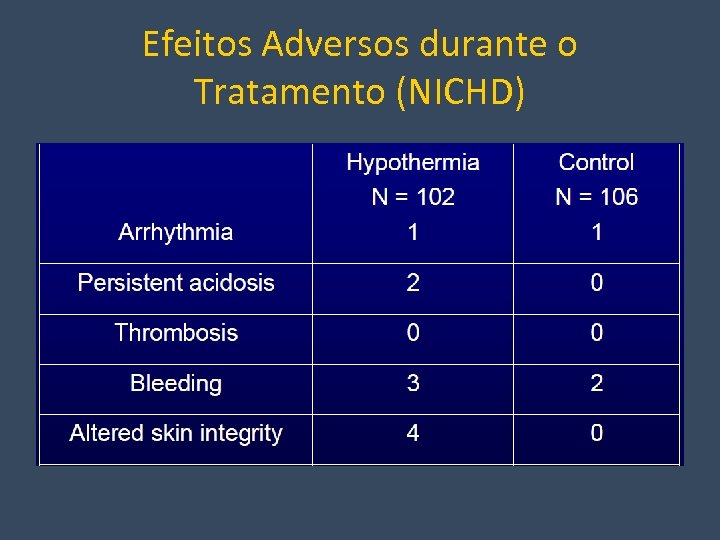 Efeitos Adversos durante o Tratamento (NICHD)

|  | Hypothermia N = 102 | Control N = 106 |
|---|---|---|
| Arrhythmia | 1 | 1 |
| Persistent acidosis | 2 | 0 |
| Thrombosis | 0 | 0 |
| Bleeding | 3 | 2 |
| Altered skin integrity | 4 | 0 |